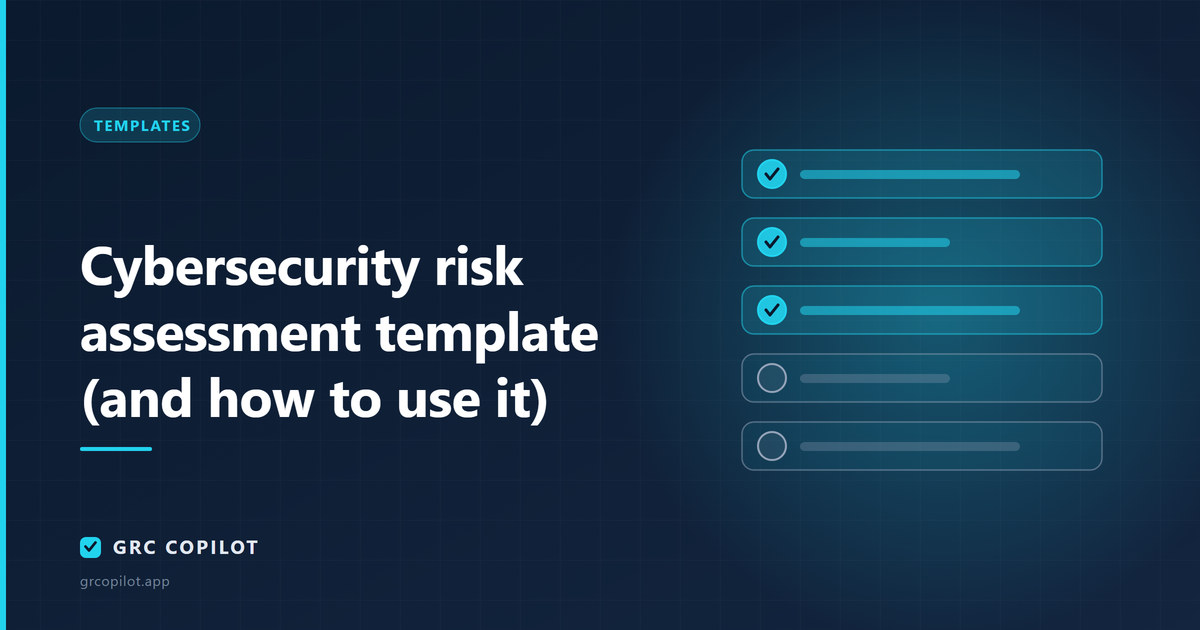 TEMPLATES

Cybersecurity risk assessment template (and how to use it)

GRC COPILOT

grcopilot.app